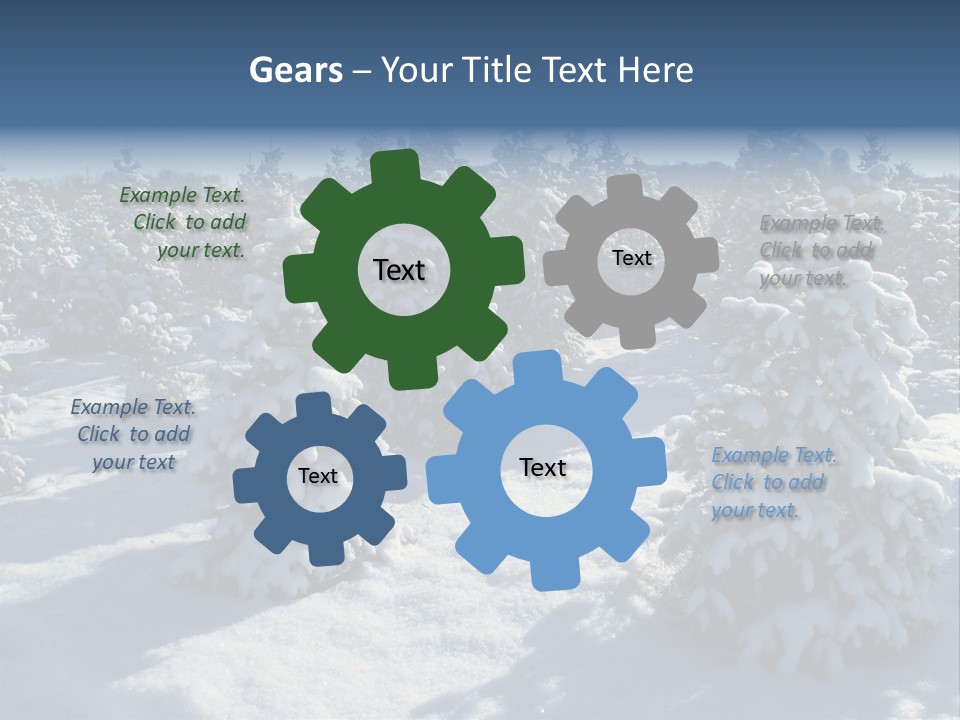 Gears – Your Title Text Here

Example Text. Click to add your text.

Text

Text

Example Text. Click to add your text.

Example Text. Click to add your text

Text

Text

Example Text. Click to add your text.